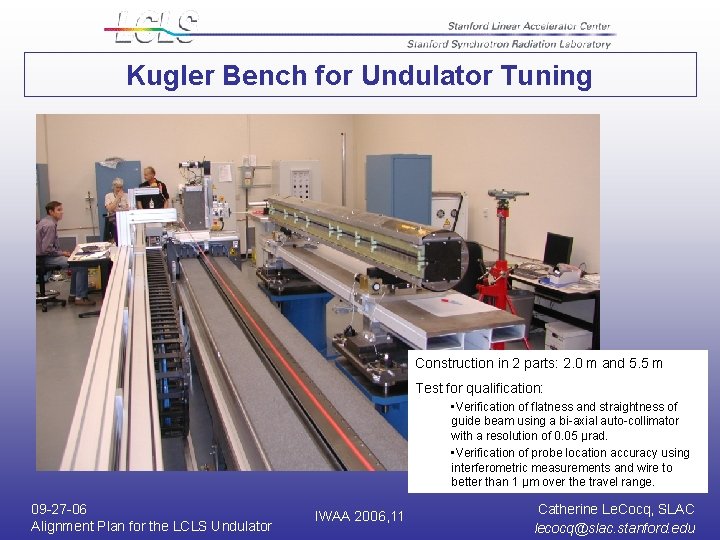 LCLS

Stanford Linear Accelerator Center
Stanford Synchrotron Radiation Laboratory

Kugler Bench for Undulator Tuning

Construction in 2 parts: 2.0 m and 5.5 m

Test for qualification:

•Verification of flatness and straightness of guide beam using a bi-axial auto-collimator with a resolution of 0.05 μrad.

•Verification of probe location accuracy using interferometric measurements and wire to better than 1 μm over the travel range.

09-27-06
Alignment Plan for the LCLS Undulator

IWAA 2006,11

Catherine LeCocq, SLAC
lecocq@slac.stanford.edu